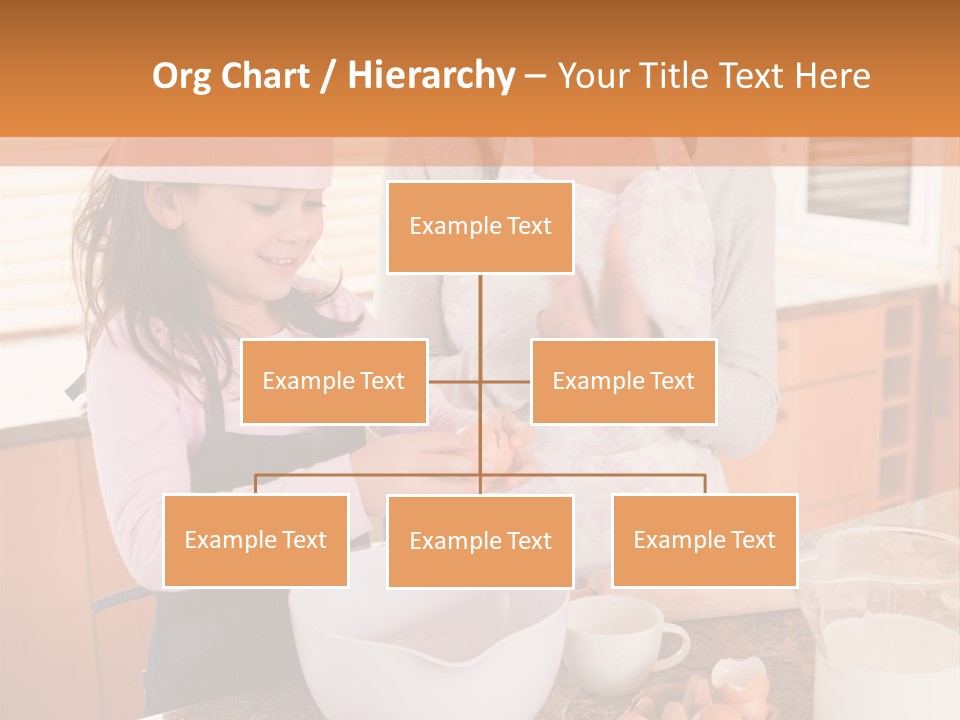 Org Chart / Hierarchy – Your Title Text Here

Example Text

Example Text

Example Text

Example Text

Example Text

Example Text